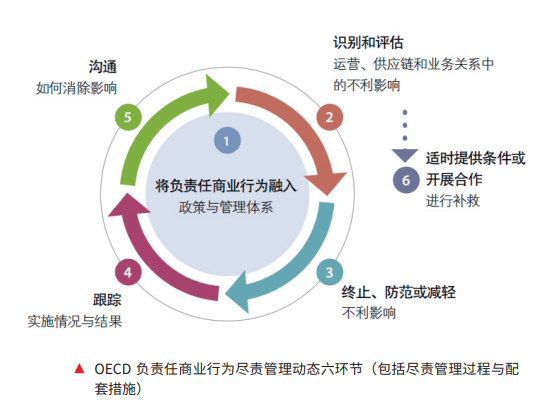 1
将负责任商业行为融入
政策与管理体系

2
识别和评估
运营、供应链和业务关系中的不利影响

3
终止、防范或减轻
不利影响

4
跟踪
实施情况与结果

5
沟通
如何消除影响

6
适时提供条件或开展合作
进行补救

▲ OECD 负责任商业行为尽责管理动态六环节（包括尽责管理过程与配套措施）